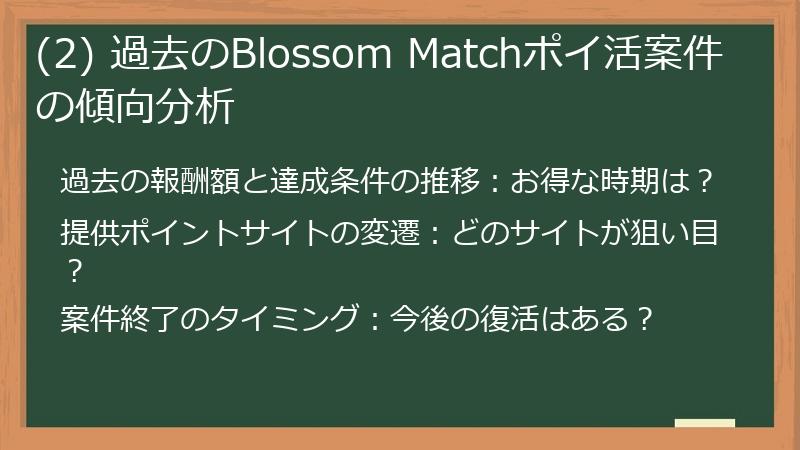 (2) 過去のBlossom Matchポイ活案件の傾向分析

過去の報酬額と達成条件の推移：お得な時期は？

提供ポイントサイトの変遷：どのサイトが狙い目？

案件終了のタイミング：今後の復活はある？